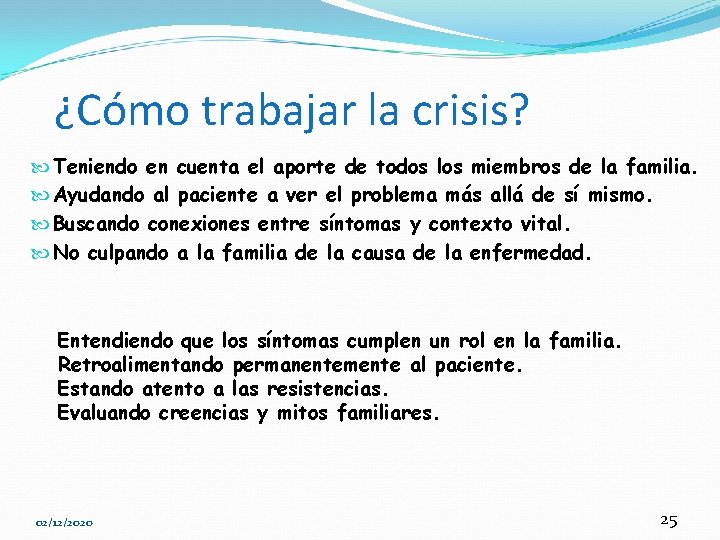 ¿Cómo trabajar la crisis?

Teniendo en cuenta el aporte de todos los miembros de la familia.
Ayudando al paciente a ver el problema más allá de sí mismo.
Buscando conexiones entre síntomas y contexto vital.
No culpando a la familia de la causa de la enfermedad.

Entendiendo que los síntomas cumplen un rol en la familia.
Retroalimentando permanentemente al paciente.
Estando atento a las resistencias.
Evaluando creencias y mitos familiares.

02/12/2020

25